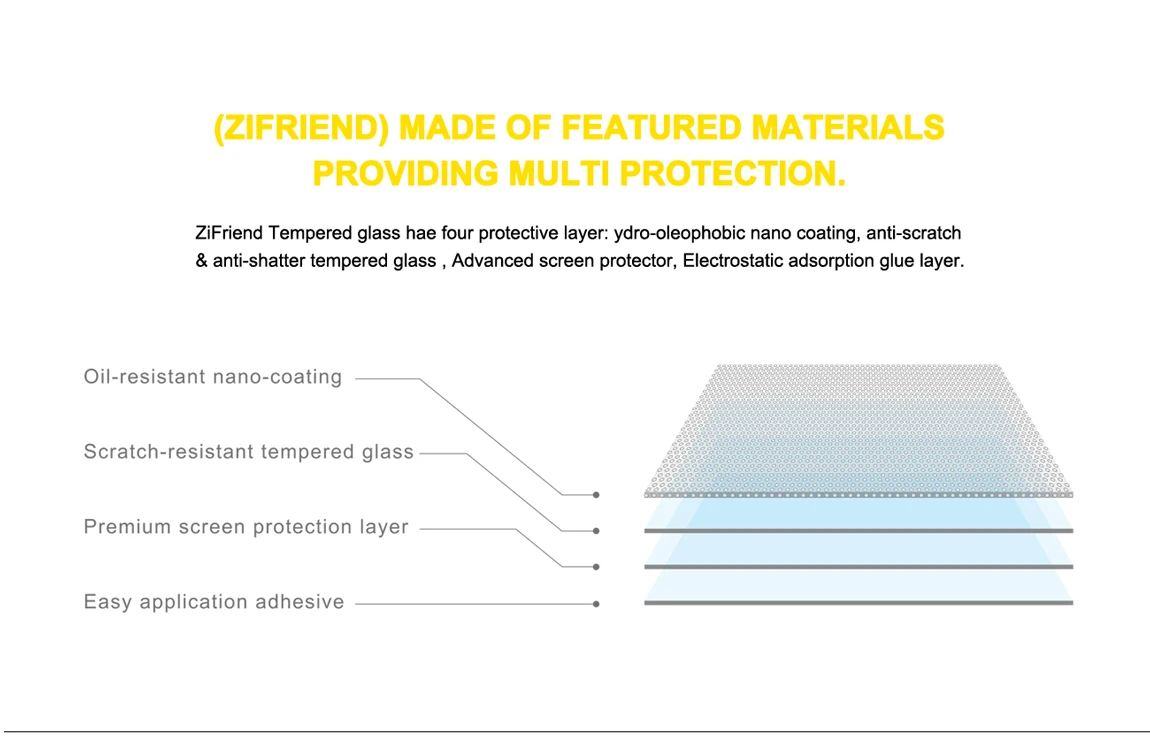 (ZIFRIEND) MADE OF FEATURED MATERIALS PROVIDING MULTI PROTECTION.

ZiFriend Tempered glass hae four protective layer: ydro-oleophobic nano coating, anti-scratch & anti-shatter tempered glass , Advanced screen protector, Electrostatic adsorption glue layer.

Oil-resistant nano-coating

Scratch-resistant tempered glass

Premium screen protection layer

Easy application adhesive